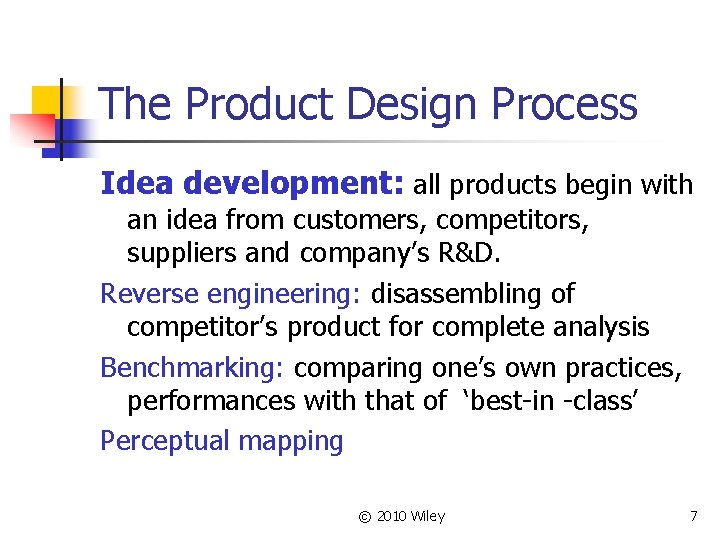 The Product Design Process

Idea development: all products begin with an idea from customers, competitors, suppliers and company's R&D.

Reverse engineering: disassembling of competitor's product for complete analysis

Benchmarking: comparing one's own practices, performances with that of 'best-in -class'

Perceptual mapping

© 2010 Wiley

7